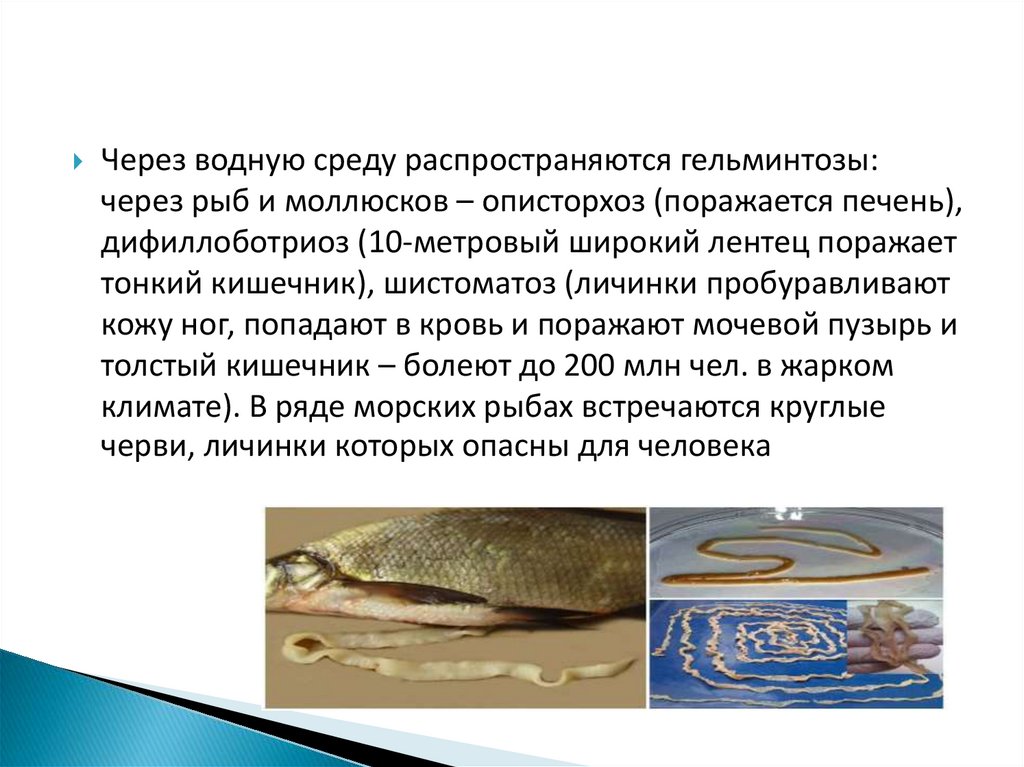 Через водную среду распространяются гельминтозы: через рыб и моллюсков – описторхоз (поражается печень), дифиллоботриоз (10-метровый широкий лентец поражает тонкий кишечник), шистоматоз (личинки пробуравливают кожу ног, попадают в кровь и поражают мочевой пузырь и толстый кишечник – болеют до 200 млн чел. в жарком климате). В ряде морских рыбах встречаются круглые черви, личинки которых опасны для человека